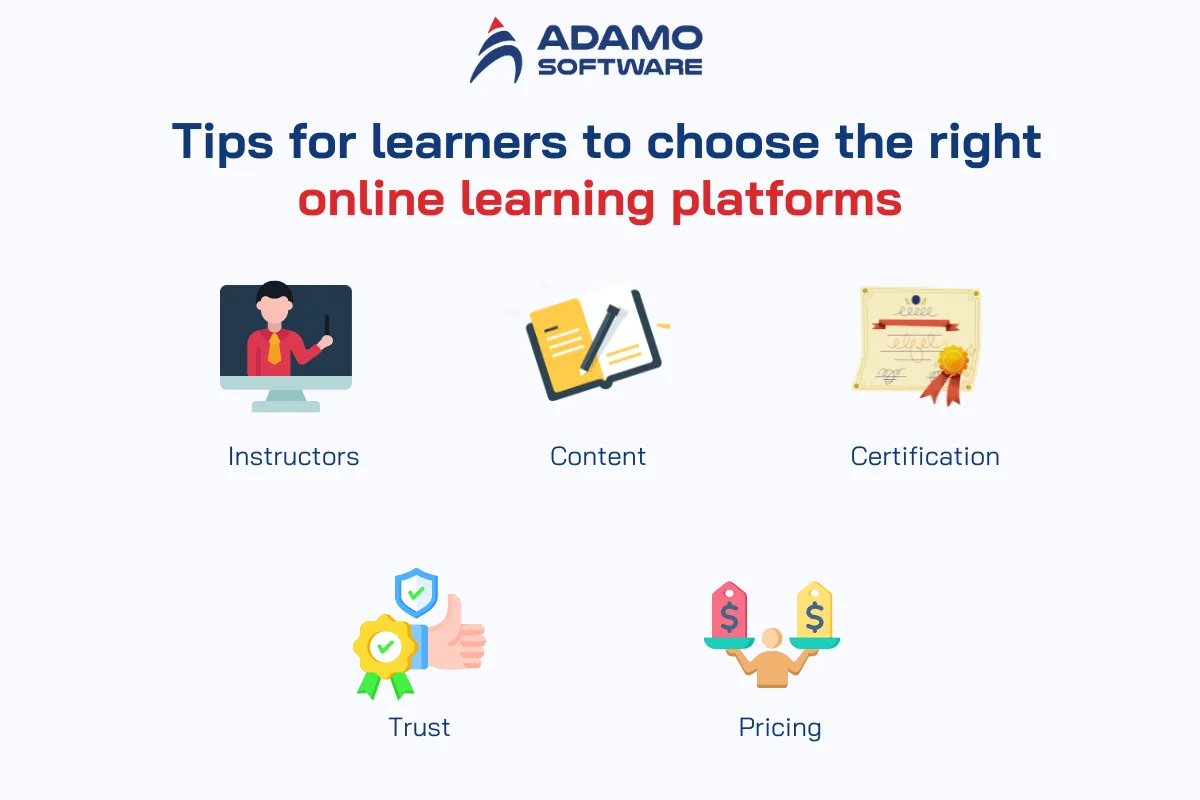 ADAMO SOFTWARE

Tips for learners to choose the right online learning platforms

Instructors

Content

Certification

Trust

Pricing